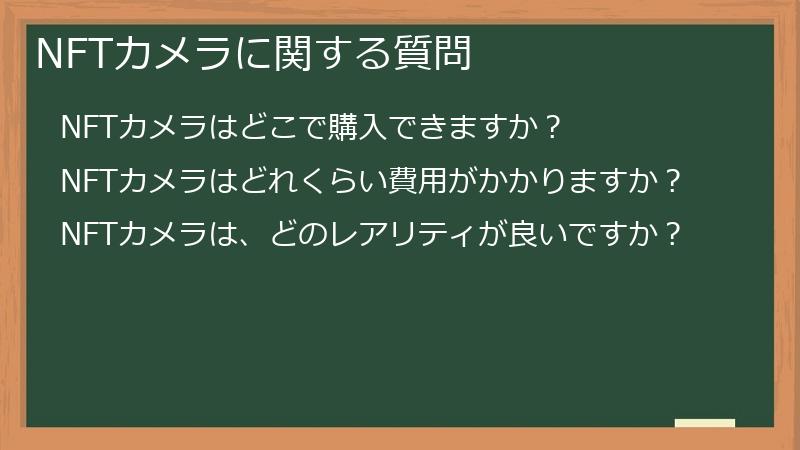 NFTカメラに関する質問

NFTカメラはどこで購入できますか？

NFTカメラはどれくらい費用がかかりますか？

NFTカメラは、どのレアリティが良いですか？